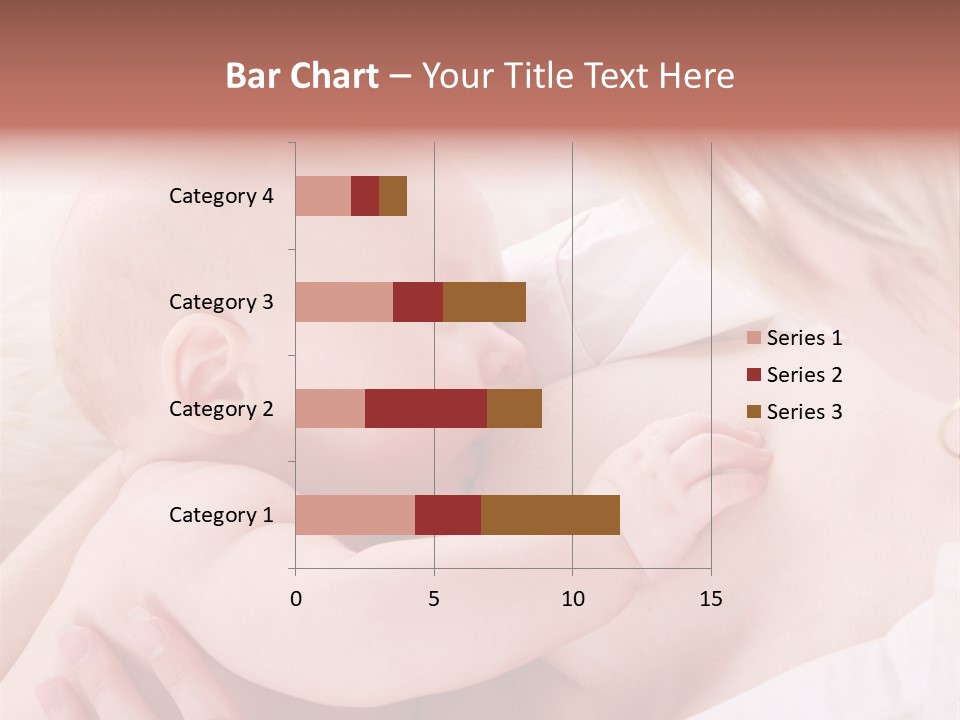 Bar Chart – Your Title Text Here

Category 4
Category 3
Category 2
Category 1

0
5
10
15

Series 1
Series 2
Series 3